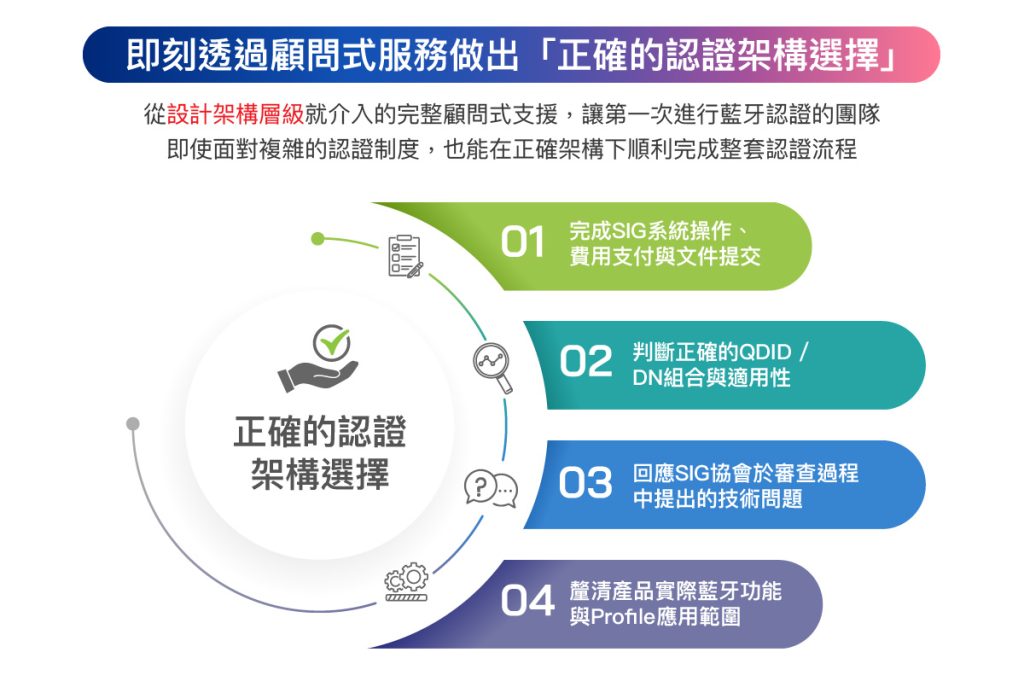 即刻透過顧問式服務做出「正確的認證架構選擇」

從設計架構層級就介入的完整顧問式支援，讓第一次進行藍牙認證的團隊即使面對複雜的認證制度，也能在正確架構下順利完成整套認證流程

正確的認證架構選擇

01 完成SIG系統操作、費用支付與文件提交

02 判斷正確的QDID / DN組合與適用性

03 回應SIG協會於審查過程中提出的技術問題

04 釐清產品實際藍牙功能與Profile應用範圍